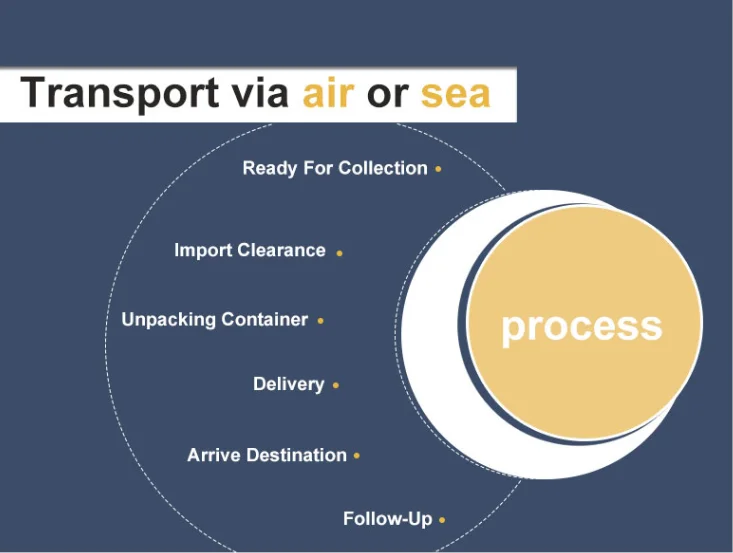 Transport via air or sea

Ready For Collection

Import Clearance

Unpacking Container

Delivery

Arrive Destination

Follow-Up

process